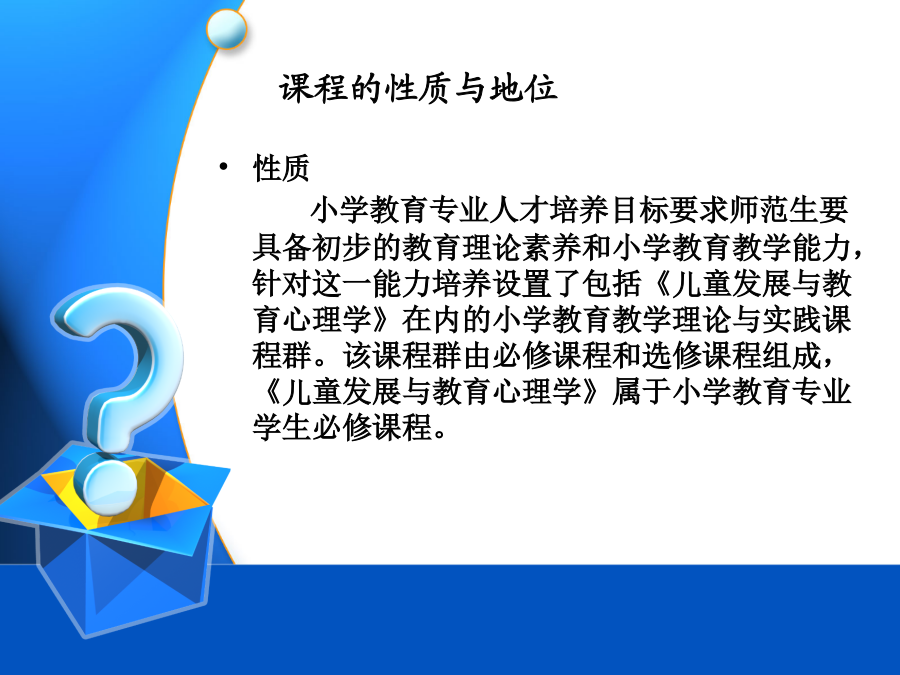 课程的性质与地位

• 性质

小学教育专业人才培养目标要求师范生要具备初步的教育理论素养和小学教育教学能力，针对这一能力培养设置了包括《儿童发展与教育心理学》在内的小学教育教学理论与实践课程群。该课程群由必修课程和选修课程组成，《儿童发展与教育心理学》属于小学教育专业学生必修课程。